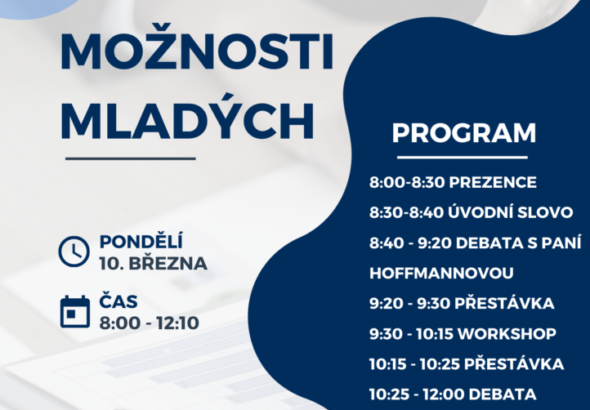 MOŽNOSTI MLADÝCH

PONDĚLÍ
10. BŘEZNA

ČAS
8:00 - 12:10

PROGRAM

8:00-8:30 PREZENCE
8:30-8:40 ÚVODNÍ SLOVO
8:40 - 9:20 DEBATA S PANÍ HOFFMANNOVOU
9:20 - 9:30 PŘESTÁVKA
9:30 - 10:15 WORKSHOP
10:15 - 10:25 PŘESTÁVKA
10:25 - 12:00 DEBATA